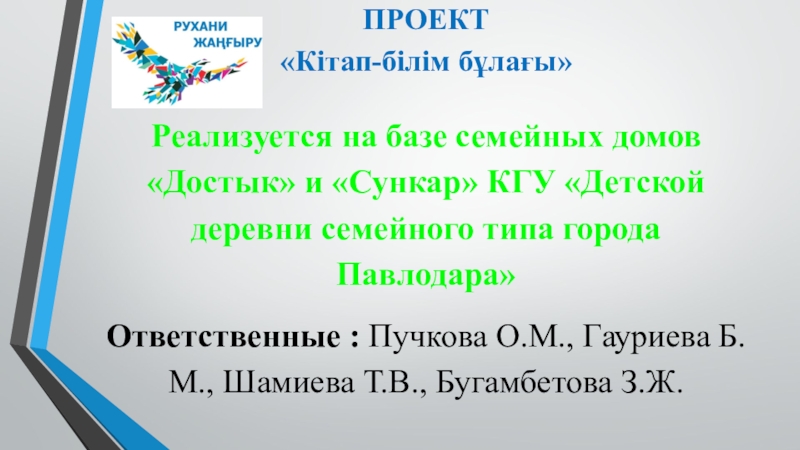 РУХАНИ ЖАҢҒЫРУ

ПРОЕКТ
«Кітап-білім бұлағы»

Реализуется на базе семейных домов «Достык» и «Сункар» КГУ «Детской деревни семейного типа города Павлодара»

Ответственные : Пучкова О.М., Гауриева Б. М., Шамиева Т.В., Бугамбетова З.Ж.